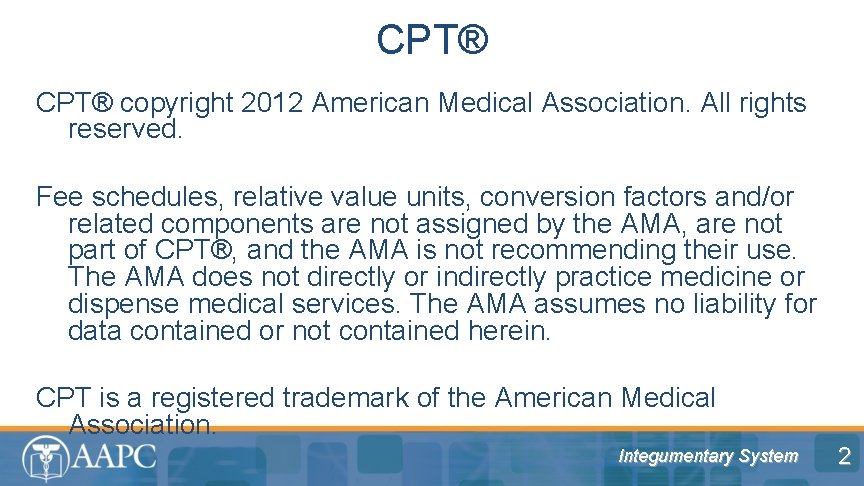 CPT®

CPT® copyright 2012 American Medical Association. All rights reserved.

Fee schedules, relative value units, conversion factors and/or related components are not assigned by the AMA, are not part of CPT®, and the AMA is not recommending their use. The AMA does not directly or indirectly practice medicine or dispense medical services. The AMA assumes no liability for data contained or not contained herein.

CPT is a registered trademark of the American Medical Association.

AAPC

Integumentary System

2